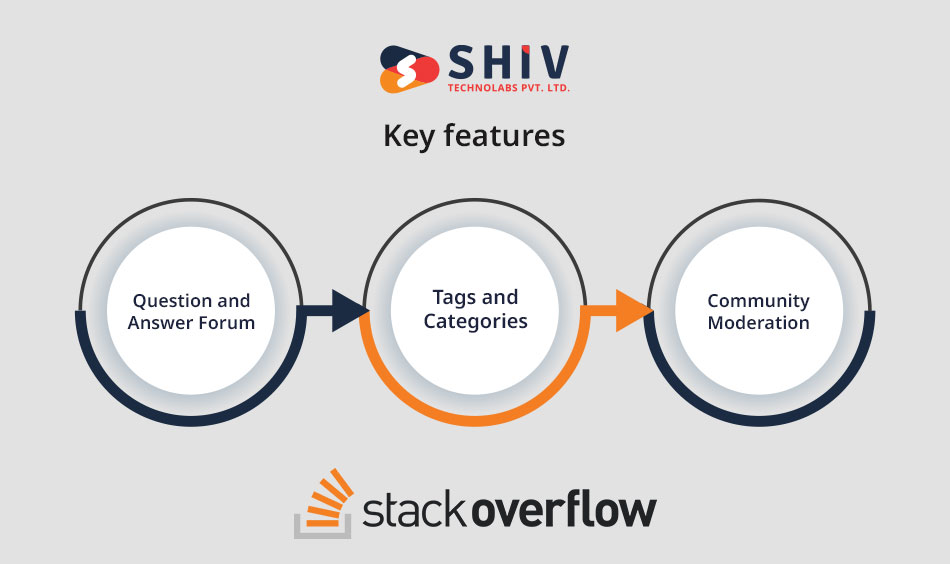 SHIV
TECHNOLABS PVT. LTD.

Key features

Question and Answer Forum

Tags and Categories

Community Moderation

stackoverflow